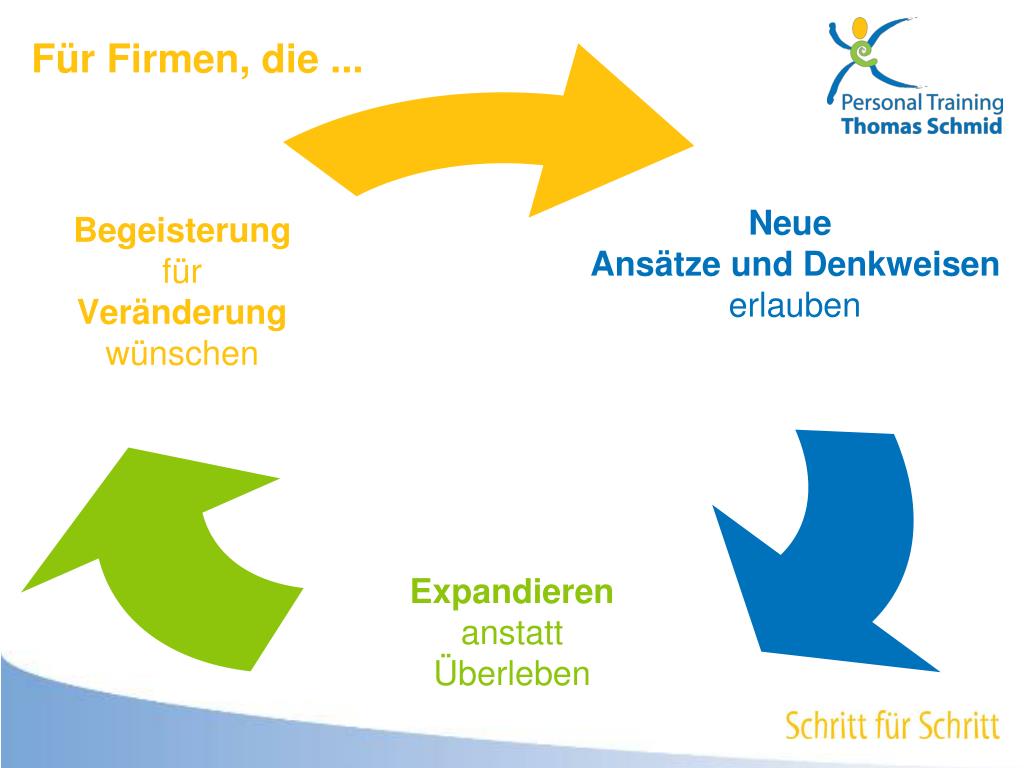 Für Firmen, die ...

Personal Training
Thomas Schmid

Begeisterung
für
Veränderung
wünschen

Neue
Ansätze und Denkweisen
erlauben

Expandieren
anstatt
Überleben

Schritt für Schritt